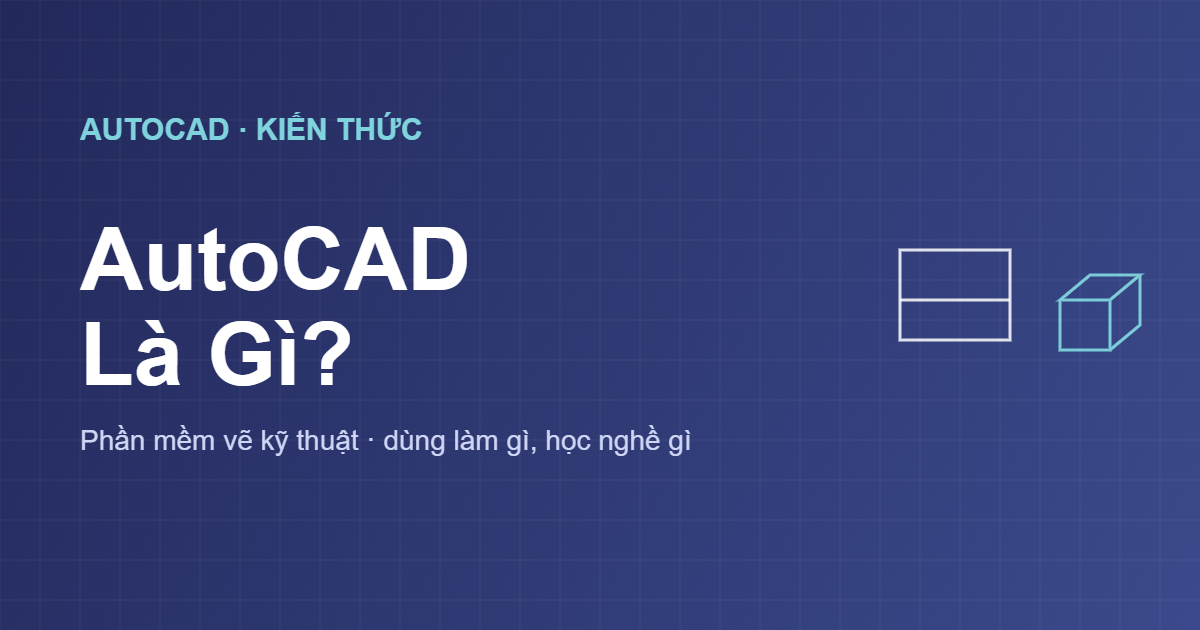 AUTOCAD · KIẾN THỨC

AutoCAD
Là Gì?

Phần mềm vẽ kỹ thuật · dùng làm gì, học nghề gì